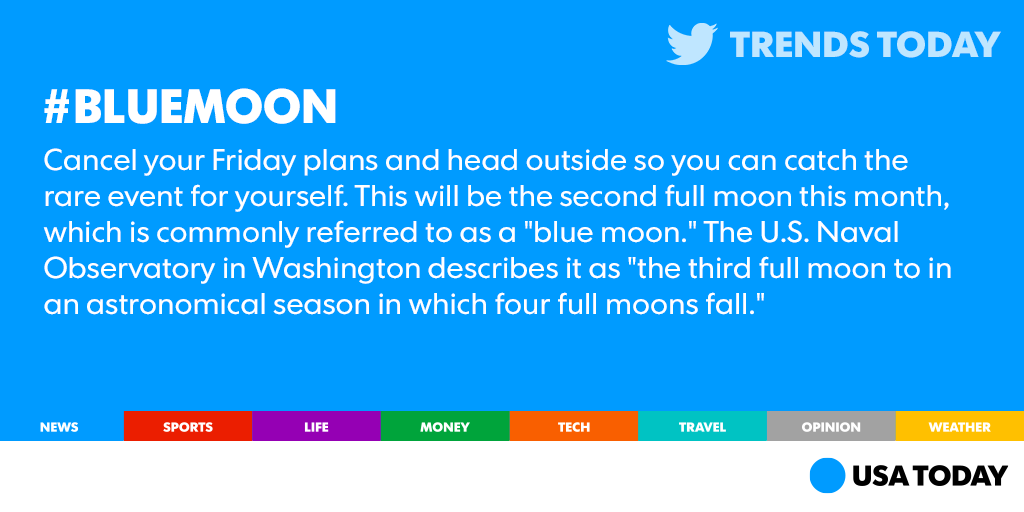 TRENDS TODAY

#BLUEMOON

Cancel your Friday plans and head outside so you can catch the rare event for yourself. This will be the second full moon this month, which is commonly referred to as a "blue moon." The U.S. Naval Observatory in Washington describes it as "the third full moon to in an astronomical season in which four full moons fall."

NEWS SPORTS LIFE MONEY TECH TRAVEL OPINION WEATHER

USA TODAY